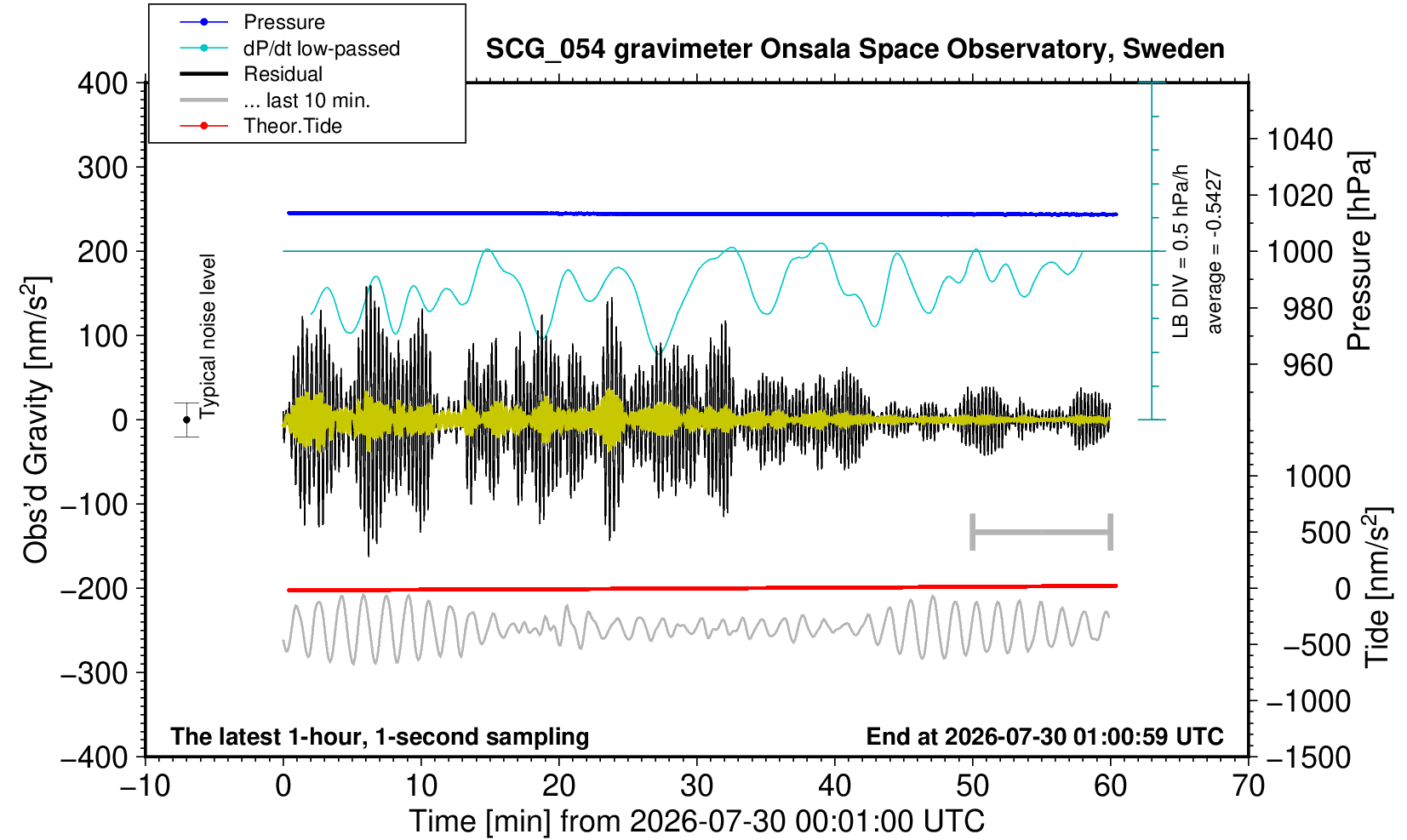 Pressure
dP/dt low-passed
Residual
... last 10 min.
Theor.Tide

SCG_054 gravimeter Onsala Space Observatory, Sweden

400
300
200
100
0
−100
−200
−300
−400

Obs'd Gravity [nm/s$^2$]

Typical noise level

LB DIV = 0.5 hPa/h
average = -0.5427

1040
1020
1000
980
960

Pressure [hPa]

1000
500
0
−500
−1000
−1500

Tide [nm/s$^2$]

The latest 1-hour, 1-second sampling
End at 2026-07-30 01:00:59 UTC

−10
0
10
20
30
40
50
60
70

Time [min] from 2026-07-30 00:01:00 UTC